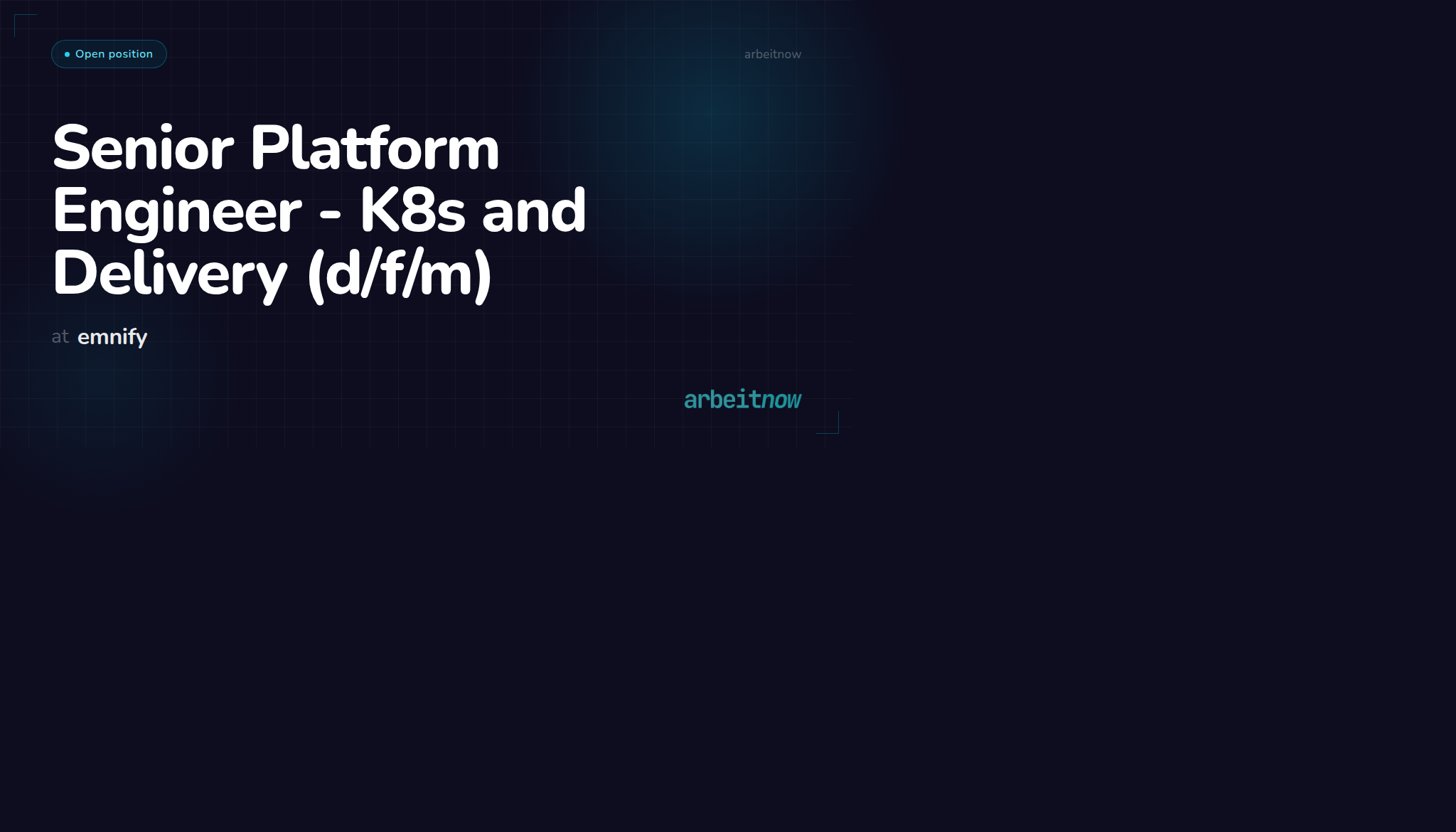 Open position

arbeitnow

Senior Platform Engineer - K8s and Delivery (d/f/m)

at emnify

arbeitnow